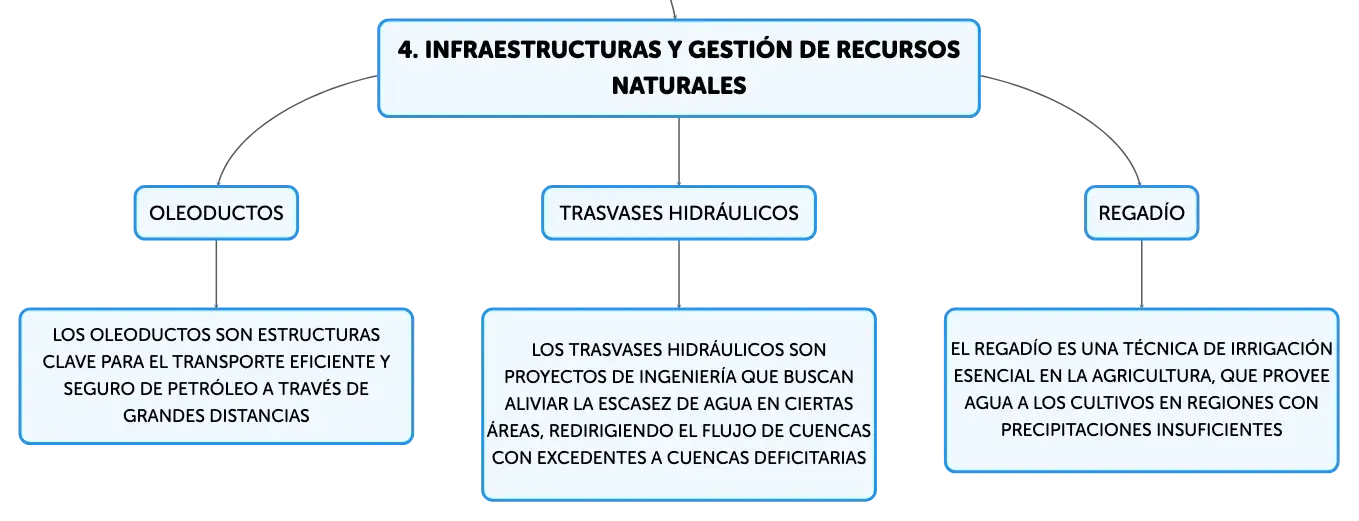 4. INFRAESTRUCTURAS Y GESTIÓN DE RECURSOS NATURALES

OLEODUCTOS

LOS OLEODUCTOS SON ESTRUCTURAS CLAVE PARA EL TRANSPORTE EFICIENTE Y SEGURO DE PETRÓLEO A TRAVÉS DE GRANDES DISTANCIAS

TRASVASES HIDRÁULICOS

LOS TRASVASES HIDRÁULICOS SON PROYECTOS DE INGENIERÍA QUE BUSCAN ALIVIAR LA ESCASEZ DE AGUA EN CIERTAS ÁREAS, REDIRIGIENDO EL FLUJO DE CUENCAS CON EXCEDENTES A CUENCAS DEFICITARIAS

REGADÍO

EL REGADÍO ES UNA TÉCNICA DE IRRIGACIÓN ESENCIAL EN LA AGRICULTURA, QUE PROVEE AGUA A LOS CULTIVOS EN REGIONES CON PRECIPITACIONES INSUFICIENTES